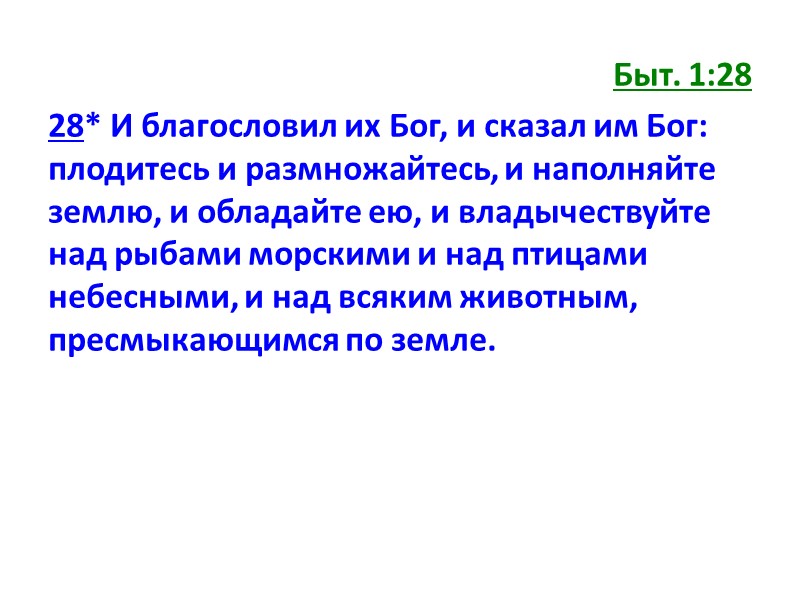 Быт. 1:28

28* И благословил их Бог, и сказал им Бог: плодитесь и размножайтесь, и наполняйте землю, и обладайте ею, и владычествуйте над рыбами морскими и над птицами небесными, и над всяким животным, пресмыкающимся по земле.